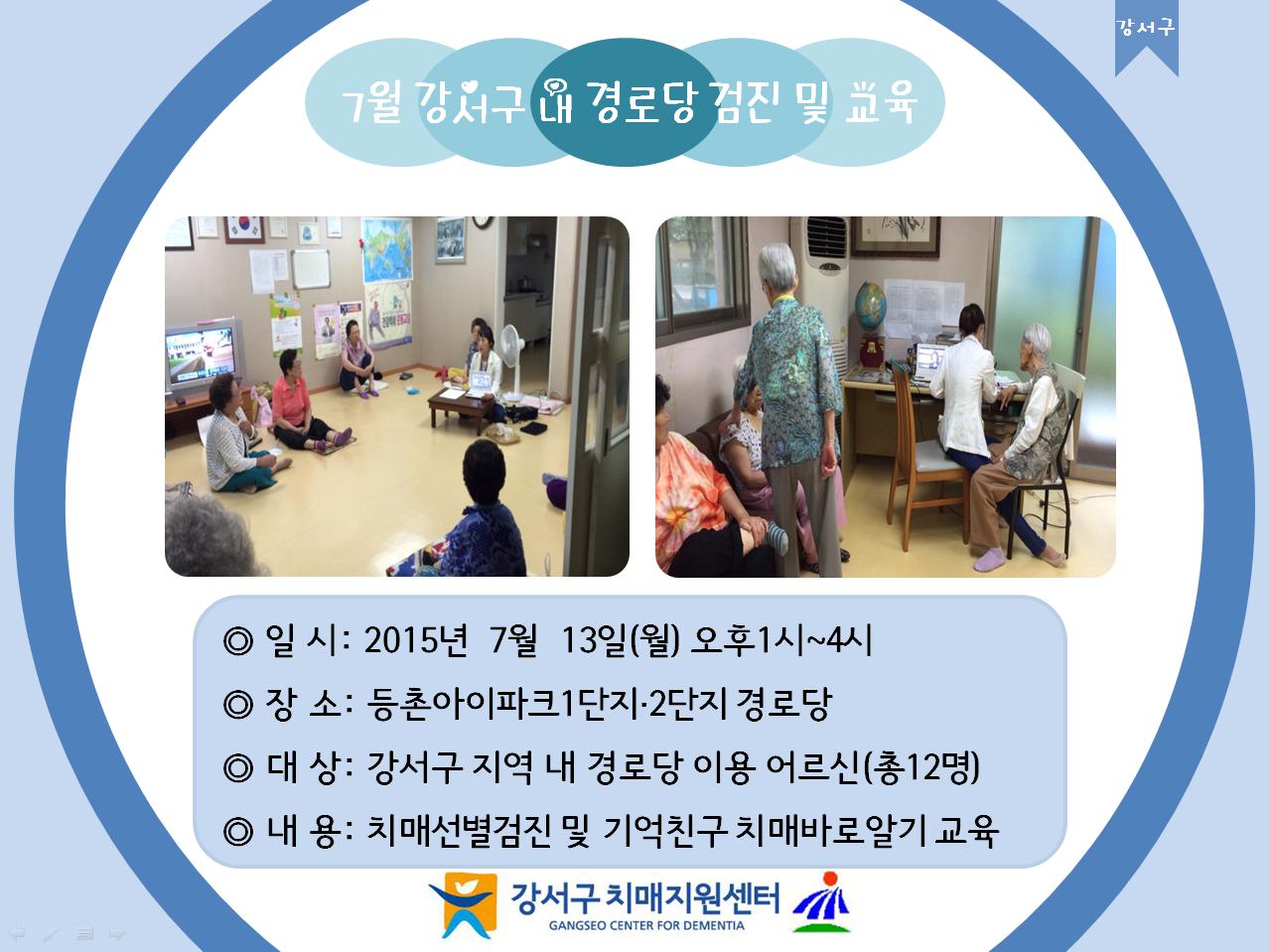 강서구

7월 강서구 내 경로당 검진 및 교육

◎ 일 시: 2015년 7월 13일(월) 오후1시~4시

◎ 장 소: 등촌아이파크1단지·2단지 경로당

◎ 대 상: 강서구 지역 내 경로당 이용 어르신(총12명)

◎ 내 용: 치매선별검진 및 기억친구 치매바로알기 교육

강서구 치매지원센터
GANGSEO CENTER FOR DEMENTIA